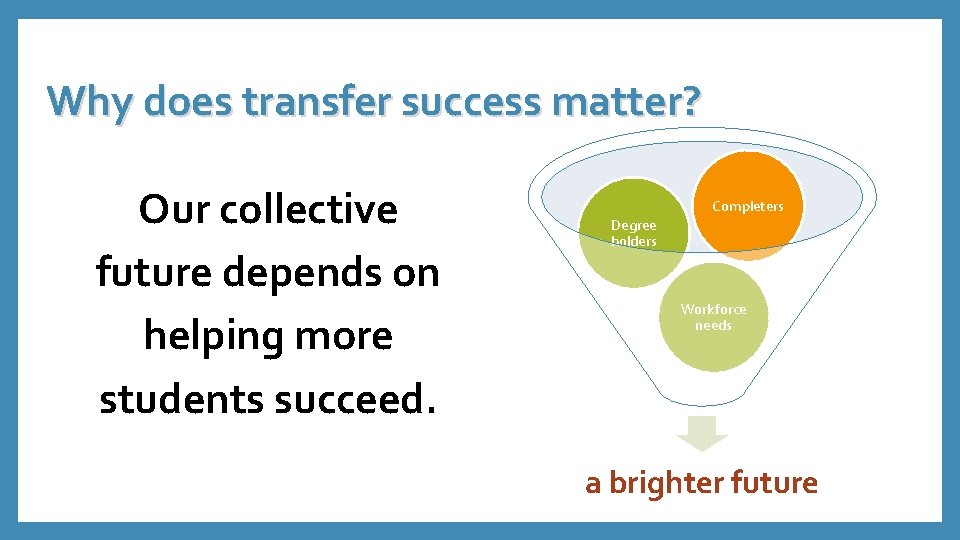 Why does transfer success matter?

Our collective future depends on helping more students succeed.

Degree holders

Completers

Workforce needs

a brighter future